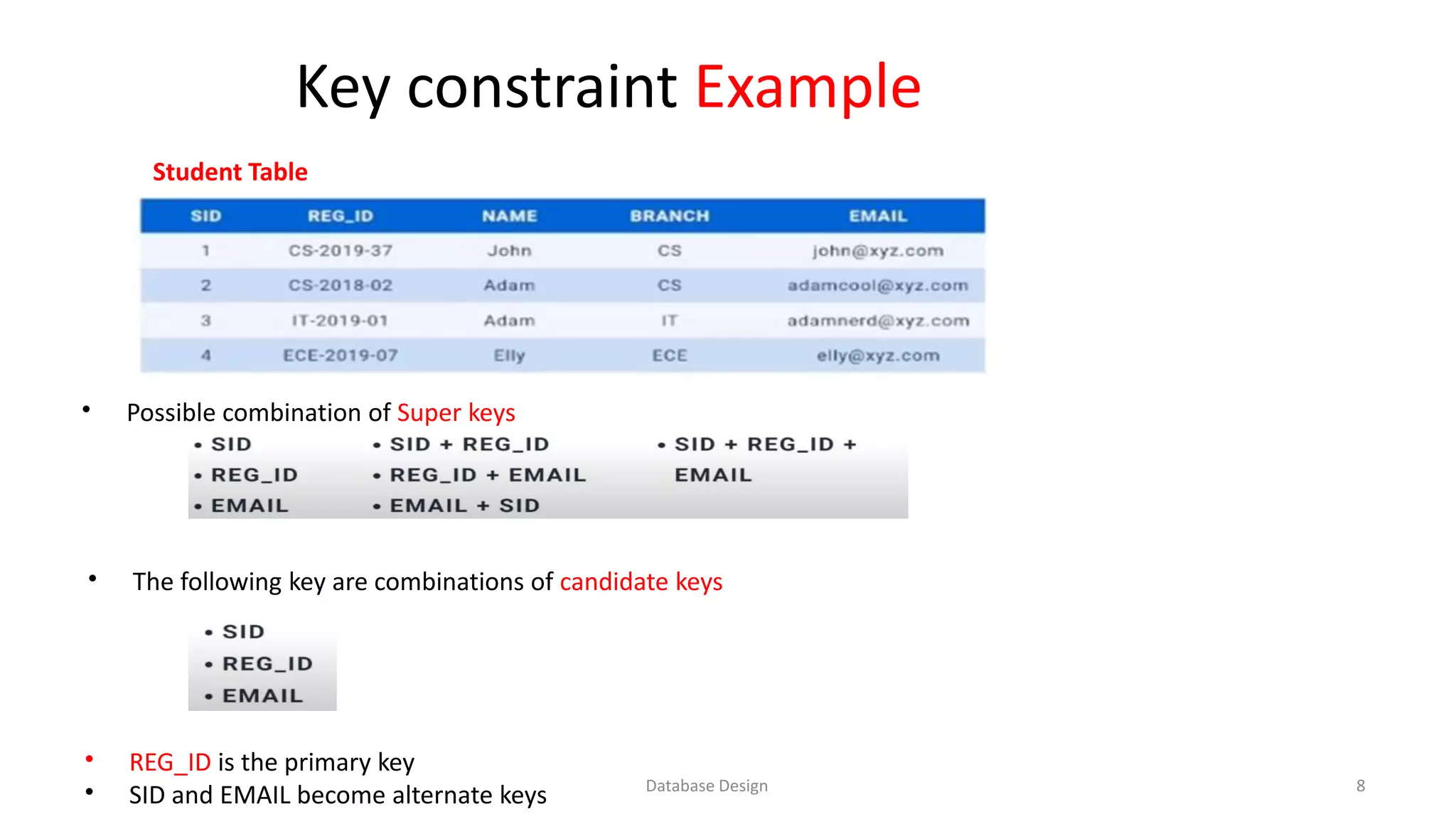 Key constraint Example

Student Table

| SID | REG_ID | NAME | BRANCH | EMAIL |
|---|---|---|---|---|
| 1 | CS-2019-37 | John | CS | john@xyz.com |
| 2 | CS-2018-02 | Adam | CS | adamcool@xyz.com |
| 3 | IT-2019-01 | Adam | IT | adamnerd@xyz.com |
| 4 | ECE-2019-07 | Elly | ECE | elly@xyz.com |

• Possible combination of Super keys

• SID
• REG_ID
• EMAIL

• SID + REG_ID
• REG_ID + EMAIL
• EMAIL + SID

• SID + REG_ID + EMAIL

• The following key are combinations of candidate keys

• SID
• REG_ID
• EMAIL

• REG_ID is the primary key
• SID and EMAIL become alternate keys

Database Design

8